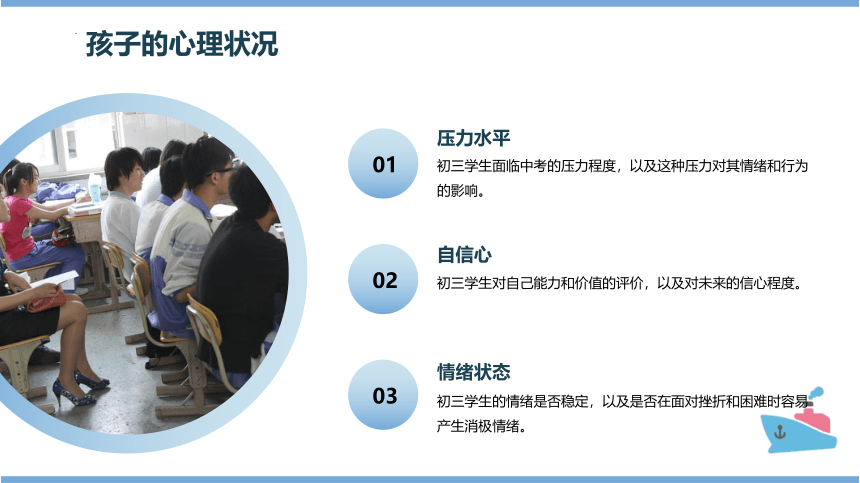 孩子的心理状况

01

压力水平

初三学生面临中考的压力程度，以及这种压力对其情绪和行为的影响。

02

自信心

初三学生对自己能力和价值的评价，以及对未来的信心程度。

03

情绪状态

初三学生的情绪是否稳定，以及是否在面对挫折和困难时容易产生消极情绪。